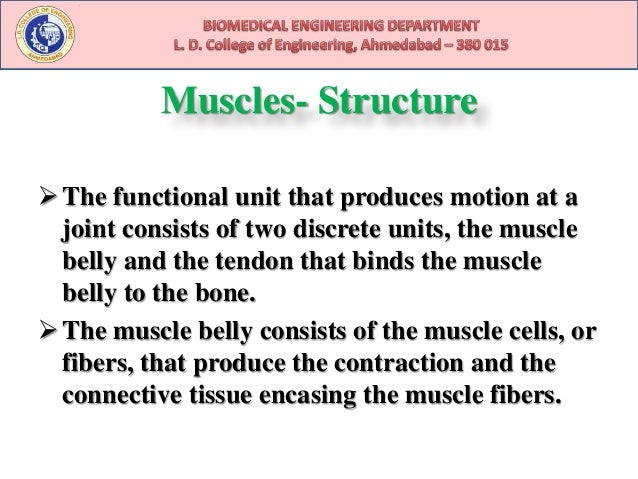 L.D. COLLEGE OF ENGINEERING
AHMEDABAD

BIOMEDICAL ENGINEERING DEPARTMENT
L. D. College of Engineering, Ahmedabad – 380 015

Muscles- Structure

➢ The functional unit that produces motion at a joint consists of two discrete units, the muscle belly and the tendon that binds the muscle belly to the bone.

➢ The muscle belly consists of the muscle cells, or fibers, that produce the contraction and the connective tissue encasing the muscle fibers.